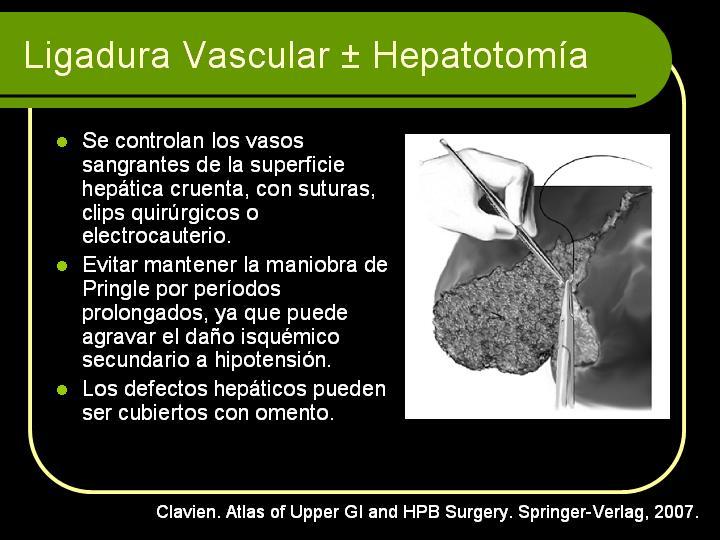 Ligadura Vascular ± Hepatotomía

- Se controlan los vasos sangrantes de la superficie hepática cruenta, con suturas, clips quirúrgicos o electrocauterio.
- Evitar mantener la maniobra de Pringle por períodos prolongados, ya que puede agravar el daño isquémico secundario a hipotensión.
- Los defectos hepáticos pueden ser cubiertos con omento.

Clavien. Atlas of Upper GI and HPB Surgery. Springer-Verlag, 2007.